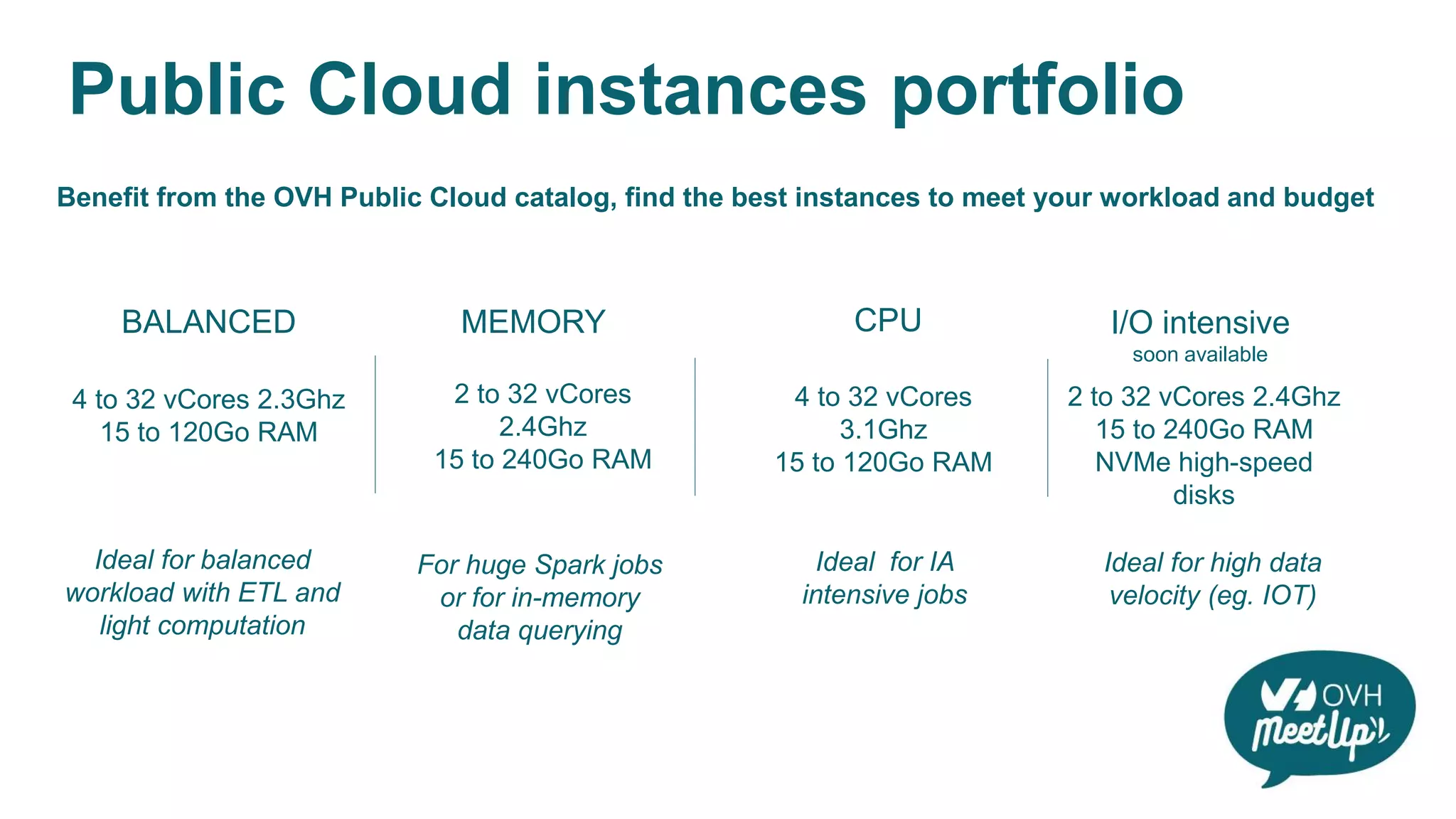 Public Cloud instances portfolio

Benefit from the OVH Public Cloud catalog, find the best instances to meet your workload and budget

BALANCED

4 to 32 vCores 2.3Ghz
15 to 120Go RAM

Ideal for balanced workload with ETL and light computation

MEMORY

2 to 32 vCores
2.4Ghz
15 to 240Go RAM

For huge Spark jobs or for in-memory data querying

CPU

4 to 32 vCores
3.1Ghz
15 to 120Go RAM

Ideal for IA intensive jobs

I/O intensive
soon available

2 to 32 vCores 2.4Ghz
15 to 240Go RAM
NVMe high-speed disks

Ideal for high data velocity (eg. IOT)

OVH
MeetUp